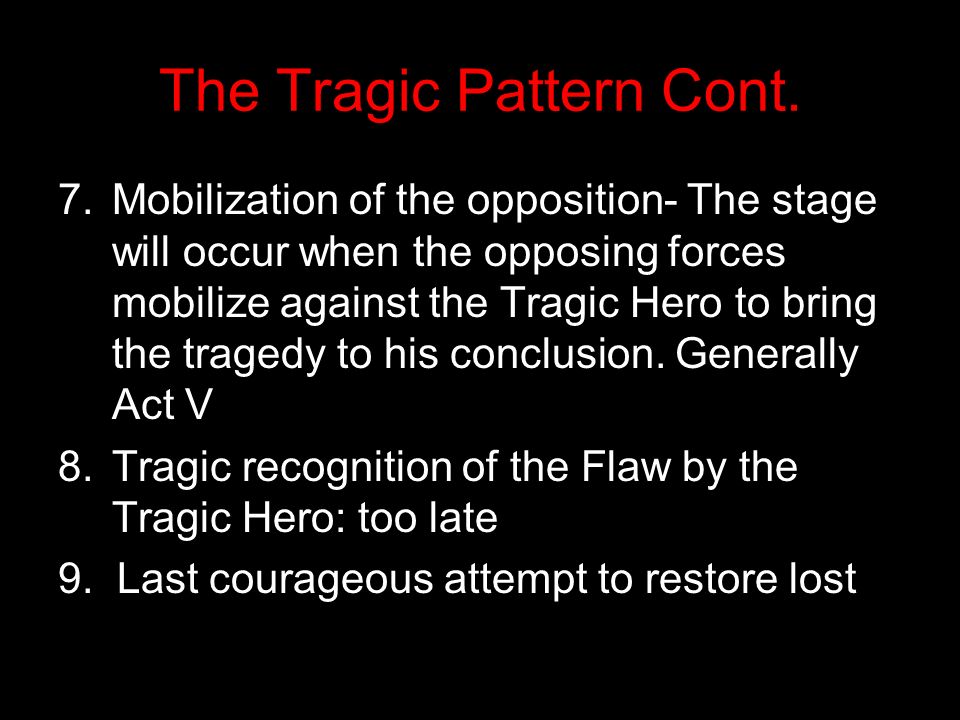 The Tragic Pattern Cont.

7. Mobilization of the opposition- The stage will occur when the opposing forces mobilize against the Tragic Hero to bring the tragedy to his conclusion. Generally Act V

8. Tragic recognition of the Flaw by the Tragic Hero: too late

9. Last courageous attempt to restore lost